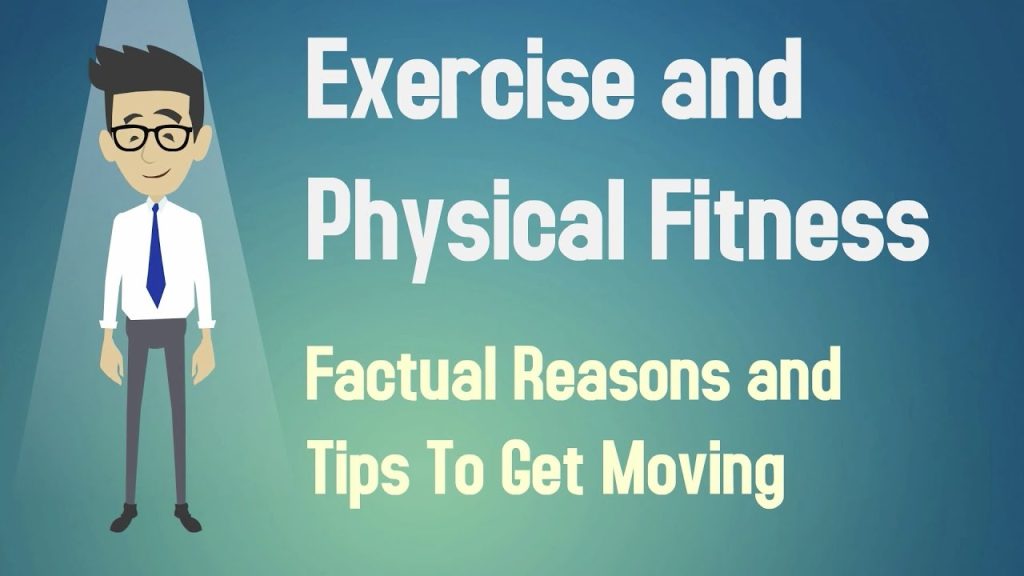 Exercise and Physical Fitness

Factual Reasons and Tips To Get Moving